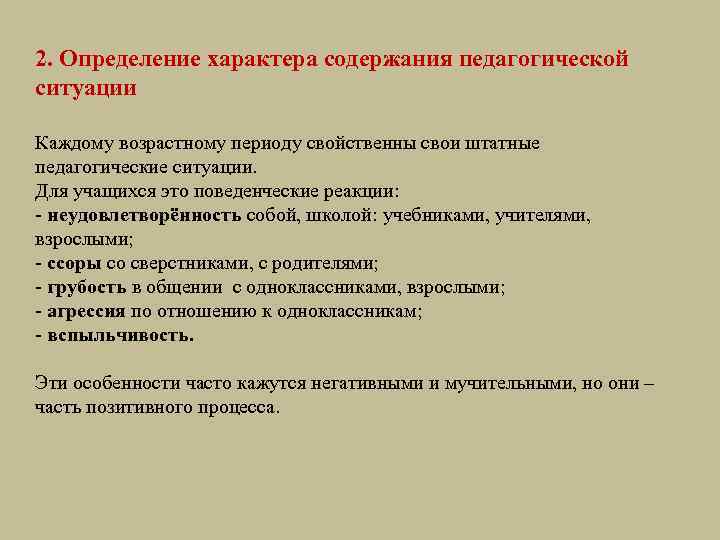 2. Определение характера содержания педагогической ситуации

Каждому возрастному периоду свойственны свои штатные педагогические ситуации.
Для учащихся это поведенческие реакции:
- неудовлетворённость собой, школой: учебниками, учителями, взрослыми;
- ссоры со сверстниками, с родителями;
- грубость в общении с одноклассниками, взрослыми;
- агрессия по отношению к одноклассникам;
- вспыльчивость.

Эти особенности часто кажутся негативными и мучительными, но они – часть позитивного процесса.